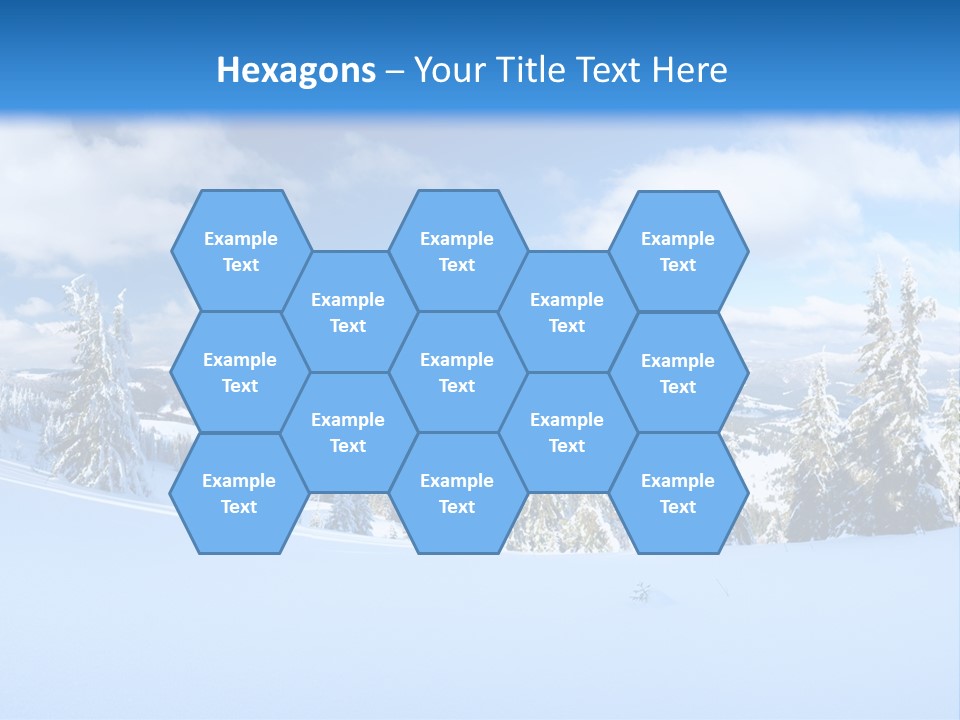 Hexagons – Your Title Text Here

Example Text

Example Text

Example Text

Example Text

Example Text

Example Text

Example Text

Example Text

Example Text

Example Text

Example Text

Example Text

Example Text